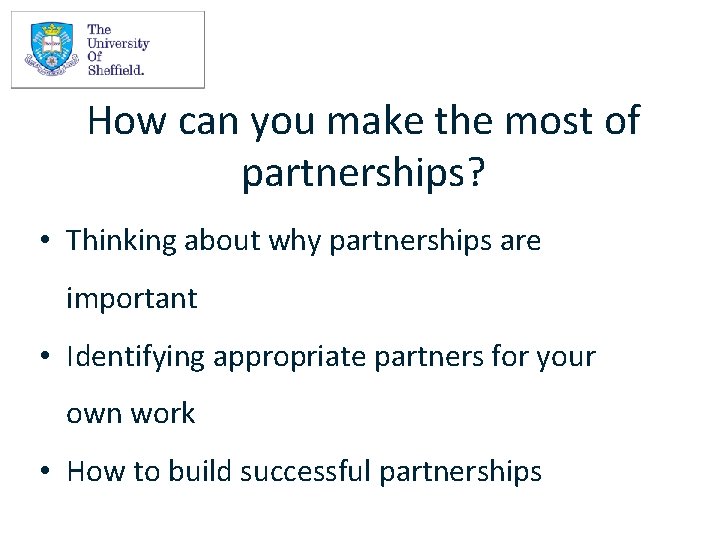 The University Of Sheffield.

How can you make the most of partnerships?

• Thinking about why partnerships are important
• Identifying appropriate partners for your own work
• How to build successful partnerships